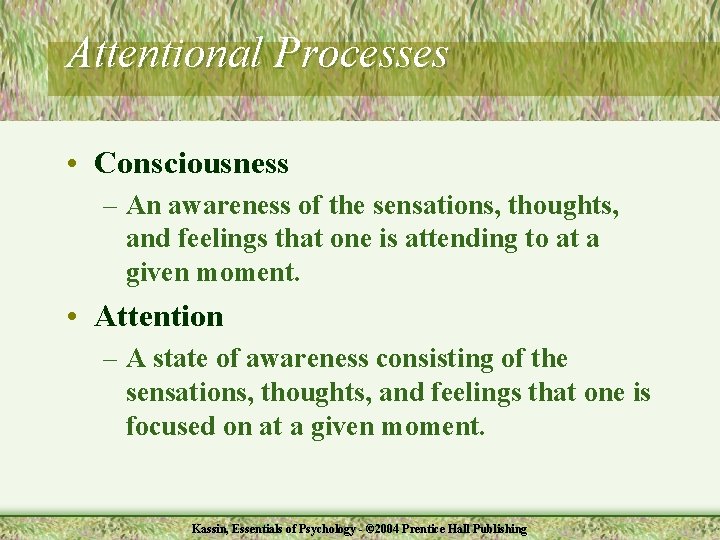 Attentional Processes

• Consciousness
– An awareness of the sensations, thoughts, and feelings that one is attending to at a given moment.

• Attention
– A state of awareness consisting of the sensations, thoughts, and feelings that one is focused on at a given moment.

Kassin, Essentials of Psychology - ©2004 Prentice Hall Publishing